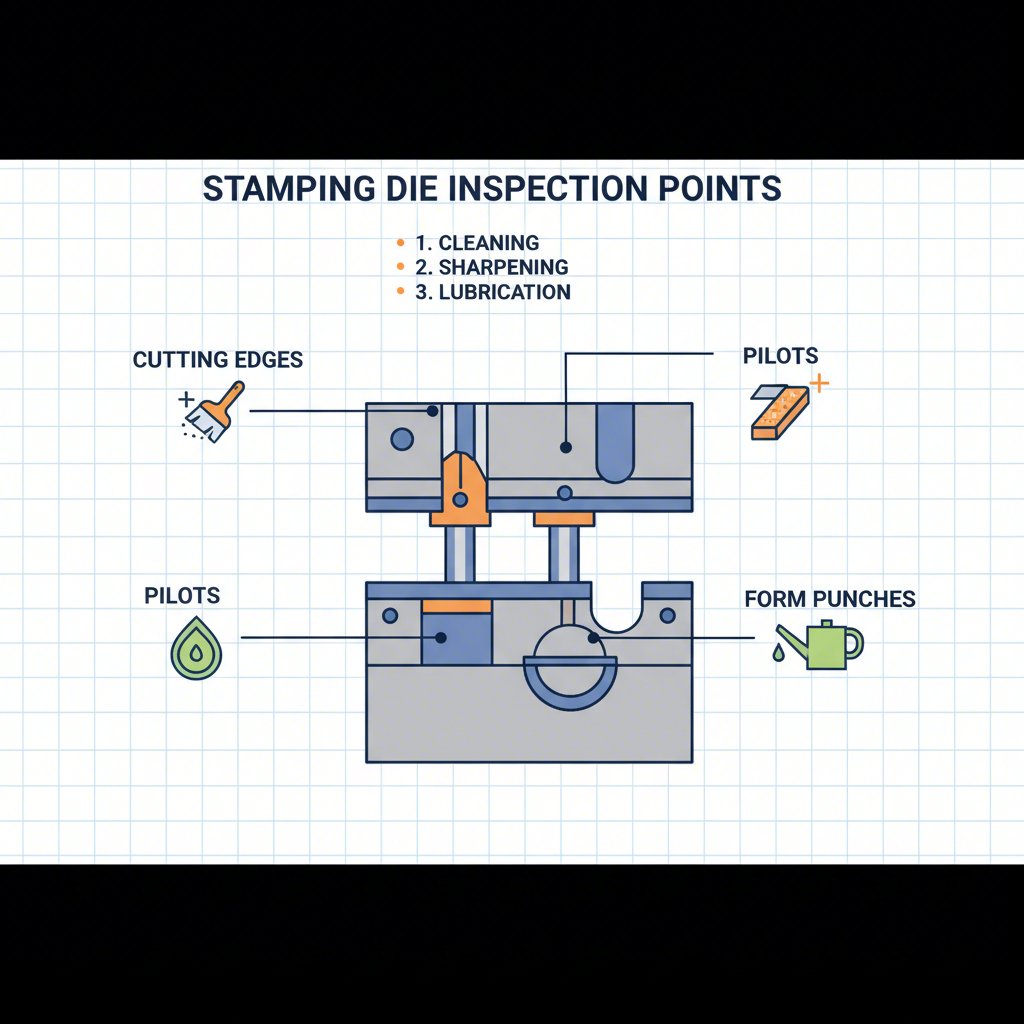 STAMPING DIE INSPECTION POINTS

• 1. CLEANING
• 2. SHARPENING
• 3. LUBRICATION

CUTTING EDGES

PILOTS

PILOTS

FORM PUNCHES